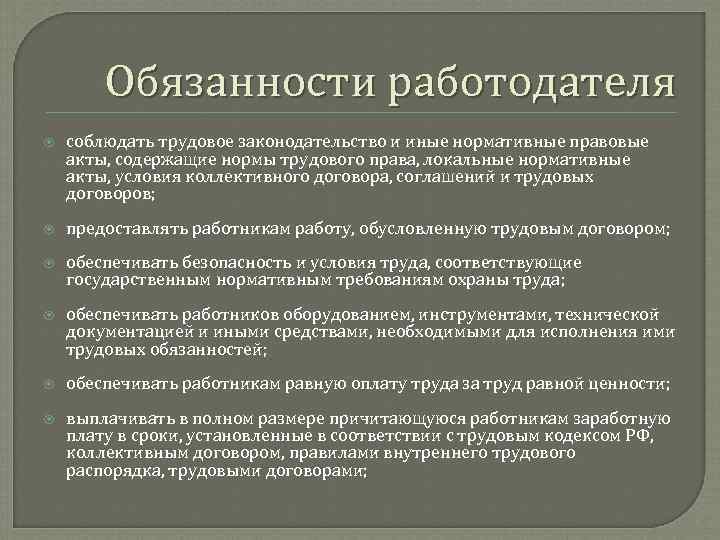 Обязанности работодателя

соблюдать трудовое законодательство и иные нормативные правовые акты, содержащие нормы трудового права, локальные нормативные акты, условия коллективного договора, соглашений и трудовых договоров;

предоставлять работникам работу, обусловленную трудовым договором;

обеспечивать безопасность и условия труда, соответствующие государственным нормативным требованиям охраны труда;

обеспечивать работников оборудованием, инструментами, технической документацией и иными средствами, необходимыми для исполнения ими трудовых обязанностей;

обеспечивать работникам равную оплату труда за труд равной ценности;

выплачивать в полном размере причитающуюся работникам заработную плату в сроки, установленные в соответствии с трудовым кодексом РФ, коллективным договором, правилами внутреннего трудового распорядка, трудовыми договорами;